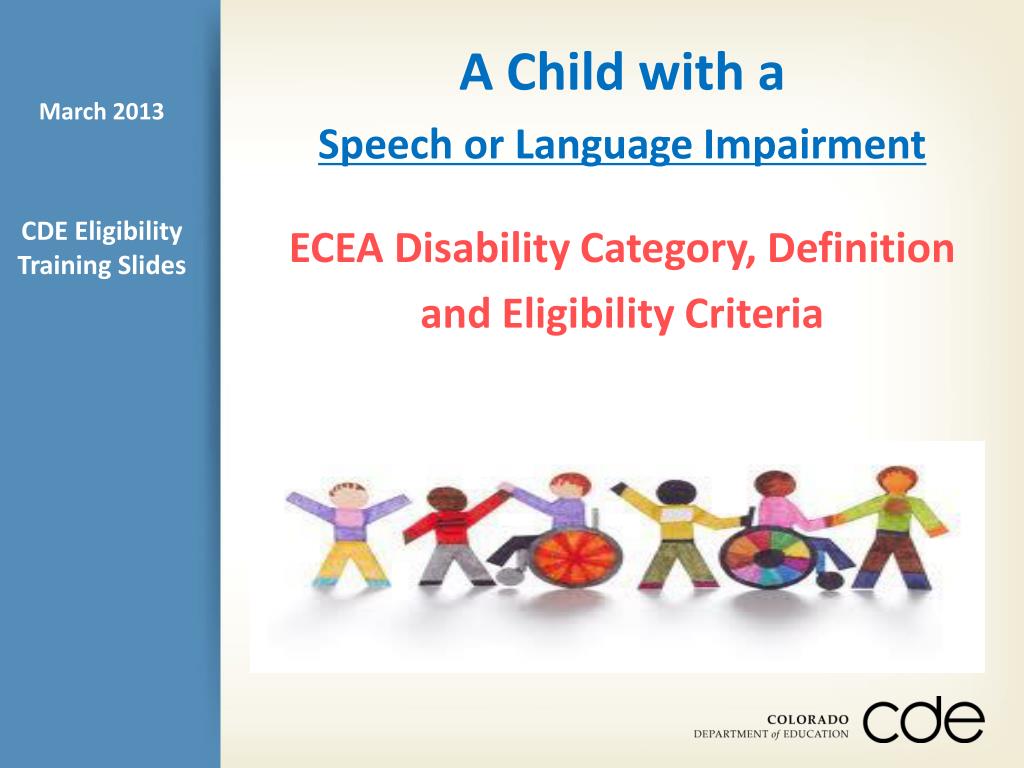 March 2013

CDE Eligibility Training Slides

A Child with a

Speech or Language Impairment

ECEA Disability Category, Definition and Eligibility Criteria

COLORADO
DEPARTMENT of EDUCATION
cde